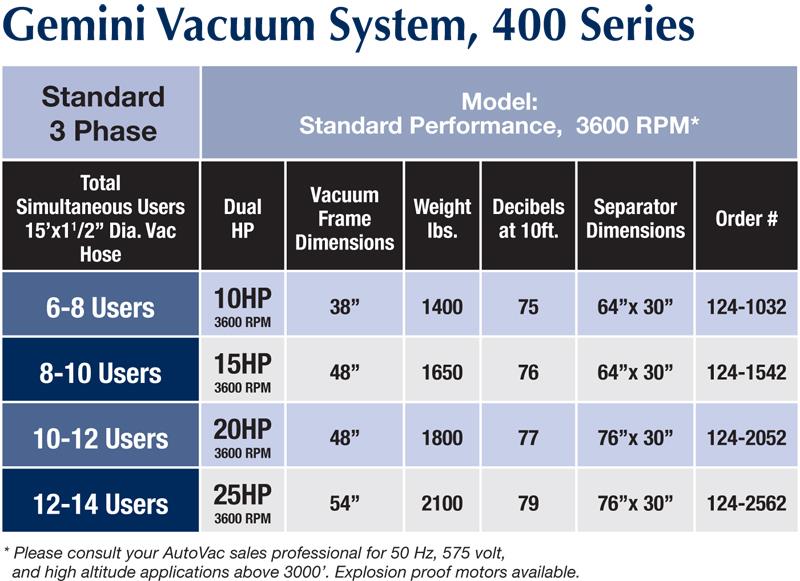 Gemini Vacuum System, 400 Series

| Standard 3 Phase | Model: Standard Performance, 3600 RPM* | | | | | |
|---|---|---|---|---|---|---|
| Total Simultaneous Users 15'x1$^1$/2" Dia. Vac Hose | Dual HP | Vacuum Frame Dimensions | Weight lbs. | Decibels at 10ft. | Separator Dimensions | Order # |
| 6-8 Users | 10HP 3600 RPM | 38" | 1400 | 75 | 64"x 30" | 124-1032 |
| 8-10 Users | 15HP 3600 RPM | 48" | 1650 | 76 | 64"x 30" | 124-1542 |
| 10-12 Users | 20HP 3600 RPM | 48" | 1800 | 77 | 76"x 30" | 124-2052 |
| 12-14 Users | 25HP 3600 RPM | 54" | 2100 | 79 | 76"x 30" | 124-2562 |

* Please consult your AutoVac sales professional for 50 Hz, 575 volt, and high altitude applications above 3000'. Explosion proof motors available.